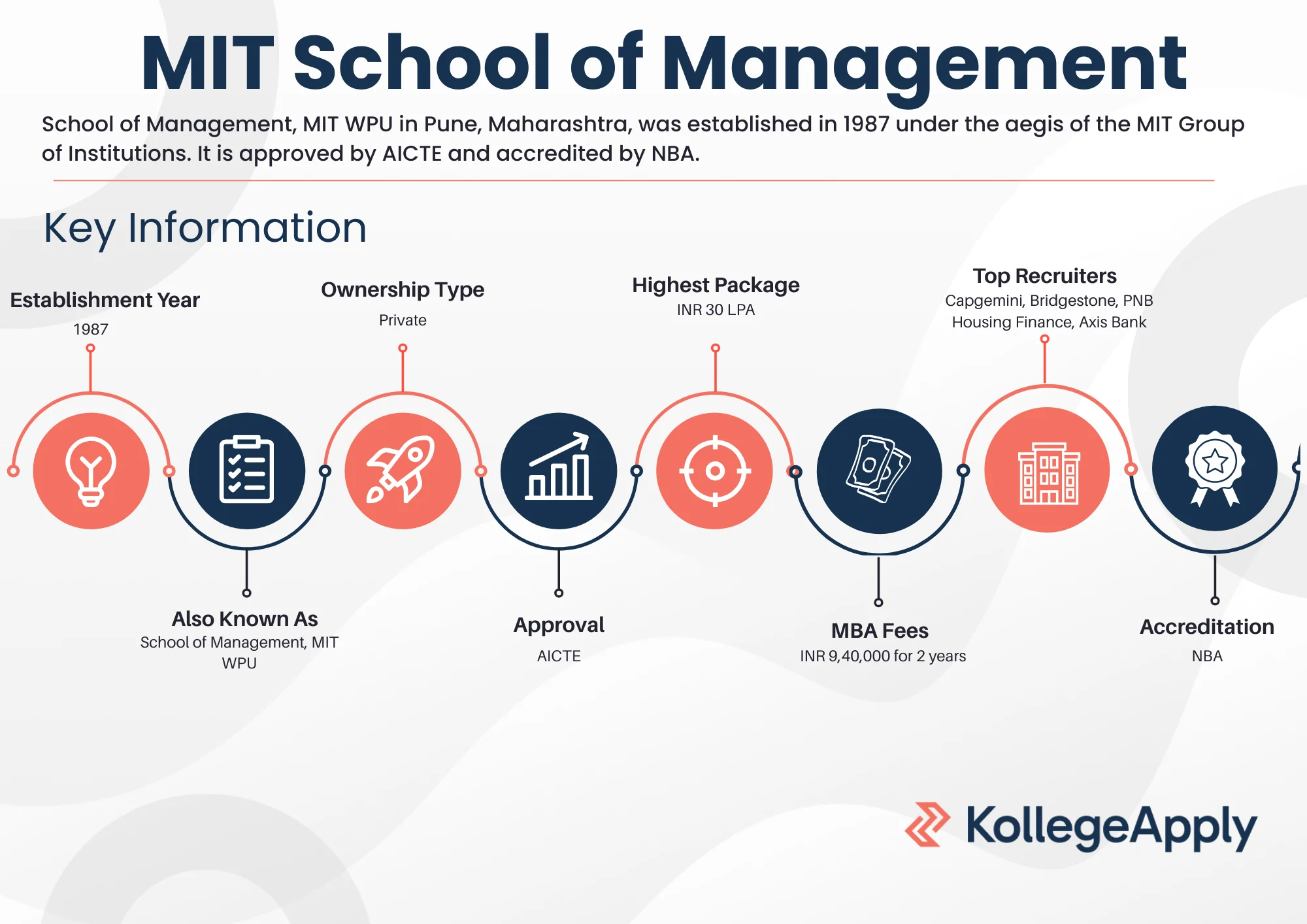 MIT School of Management

School of Management, MIT WPU in Pune, Maharashtra, was established in 1987 under the aegis of the MIT Group of Institutions. It is approved by AICTE and accredited by NBA.

Key Information

Establishment Year
1987

Also Known As
School of Management, MIT WPU

Ownership Type
Private

Approval
AICTE

Highest Package
INR 30 LPA

MBA Fees
INR 9,40,000 for 2 years

Top Recruiters
Capgemini, Bridgestone, PNB Housing Finance, Axis Bank

Accreditation
NBA

KollegeApply